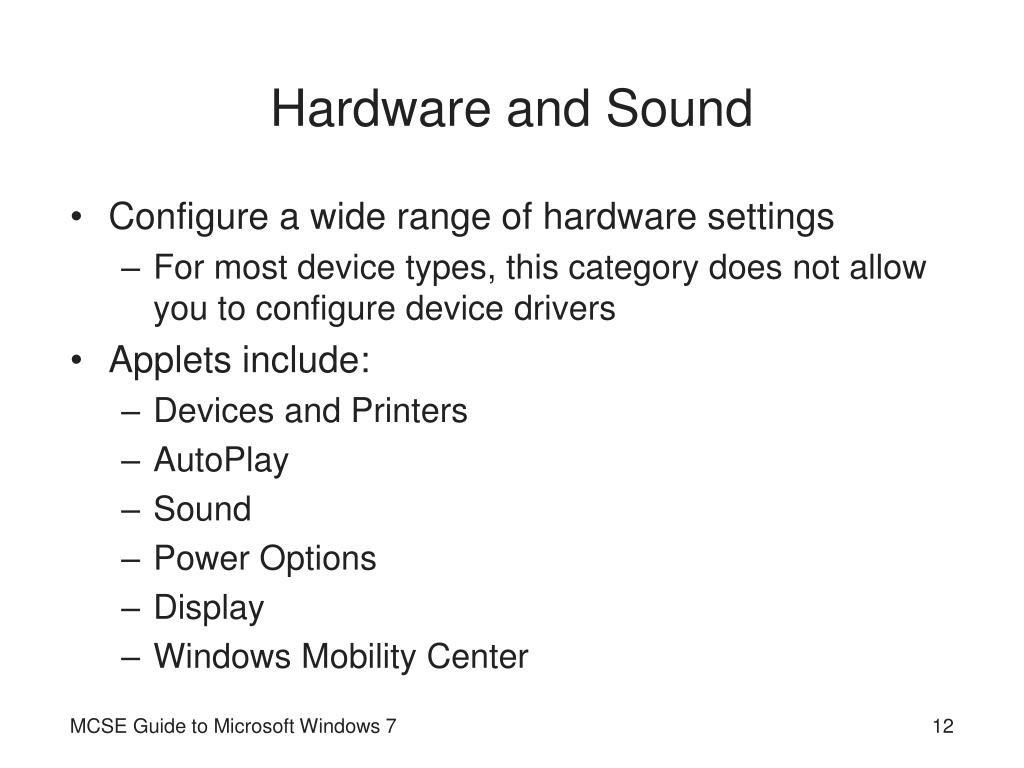 Hardware and Sound

• Configure a wide range of hardware settings
– For most device types, this category does not allow you to configure device drivers
• Applets include:
– Devices and Printers
– AutoPlay
– Sound
– Power Options
– Display
– Windows Mobility Center

MCSE Guide to Microsoft Windows 7

12